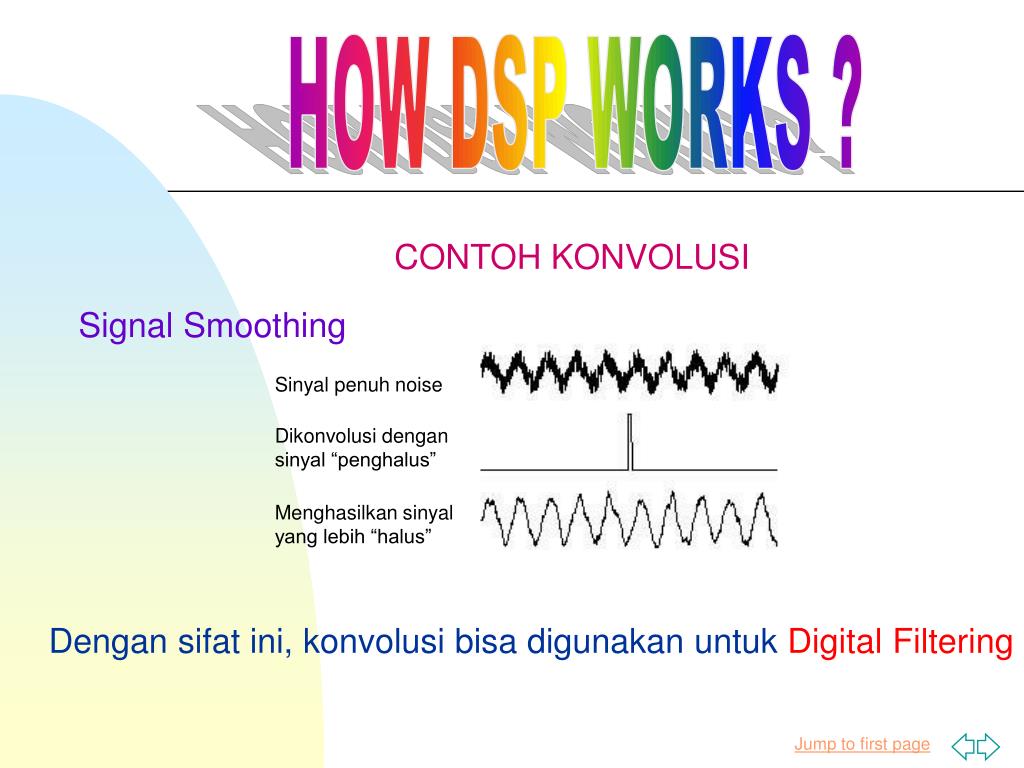 HOW DSP WORKS ?

CONTOH KONVOLUSI

Signal Smoothing

Sinyal penuh noise

Dikonvolusi dengan sinyal “penghalus”

Menghasilkan sinyal yang lebih “halus”

Dengan sifat ini, konvolusi bisa digunakan untuk Digital Filtering

Jump to first page